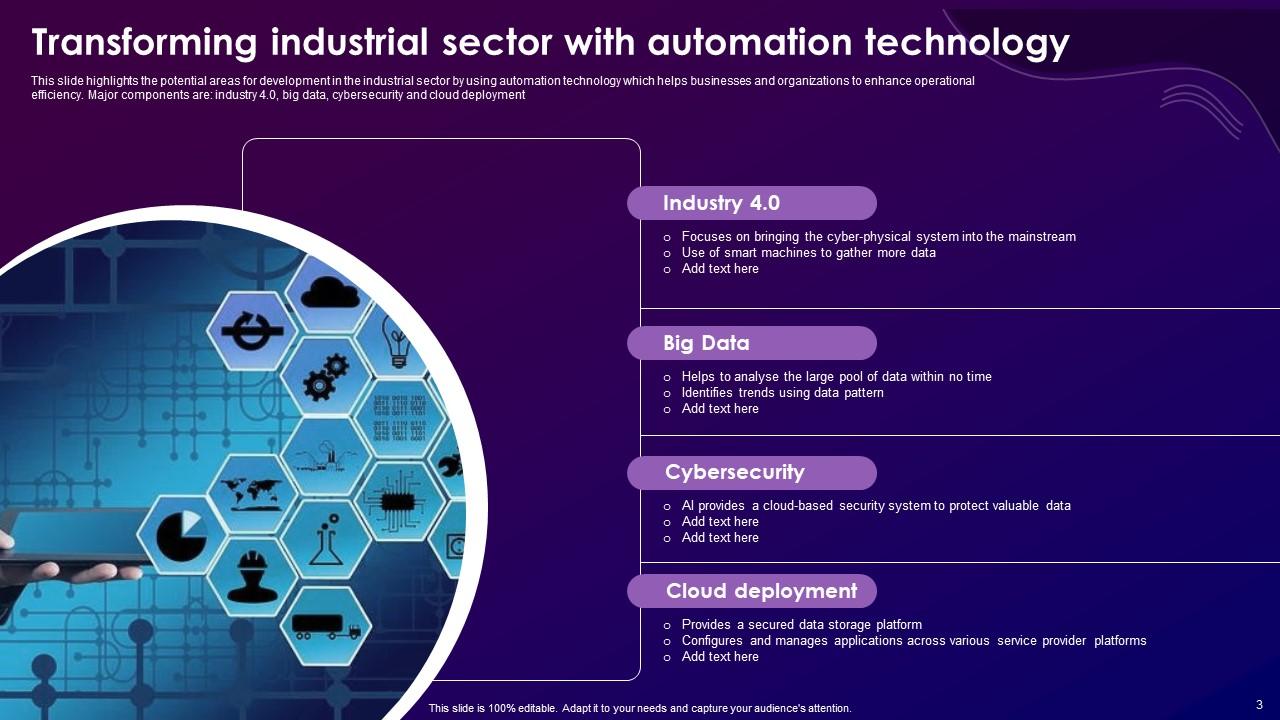 Transforming industrial sector with automation technology

This slide highlights the potential areas for development in the industrial sector by using automation technology which helps businesses and organizations to enhance operational efficiency. Major components are: industry 4.0, big data, cybersecurity and cloud deployment

Industry 4.0

o Focuses on bringing the cyber-physical system into the mainstream
o Use of smart machines to gather more data
o Add text here

Big Data

o Helps to analyse the large pool of data within no time
o Identifies trends using data pattern
o Add text here

Cybersecurity

o AI provides a cloud-based security system to protect valuable data
o Add text here
o Add text here

Cloud deployment

o Provides a secured data storage platform
o Configures and manages applications across various service provider platforms
o Add text here

This slide is 100% editable. Adapt it to your needs and capture your audience's attention.

3